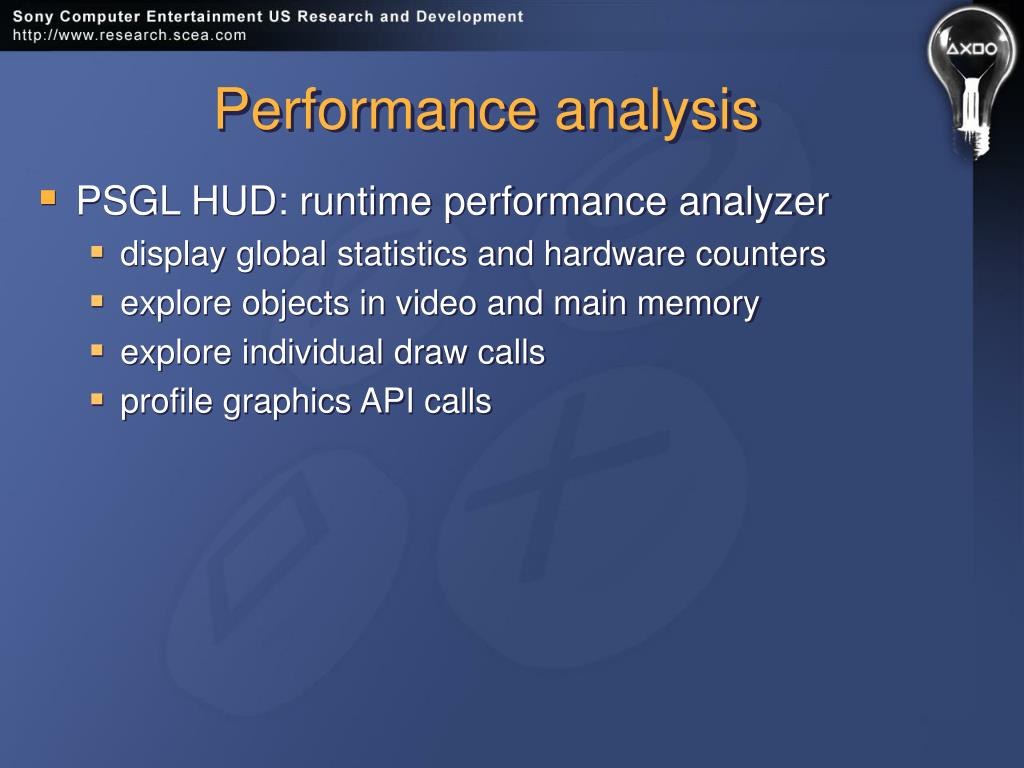 Sony Computer Entertainment US Research and Development
http://www.research.scea.com

Performance analysis

PSGL HUD: runtime performance analyzer
display global statistics and hardware counters
explore objects in video and main memory
explore individual draw calls
profile graphics API calls